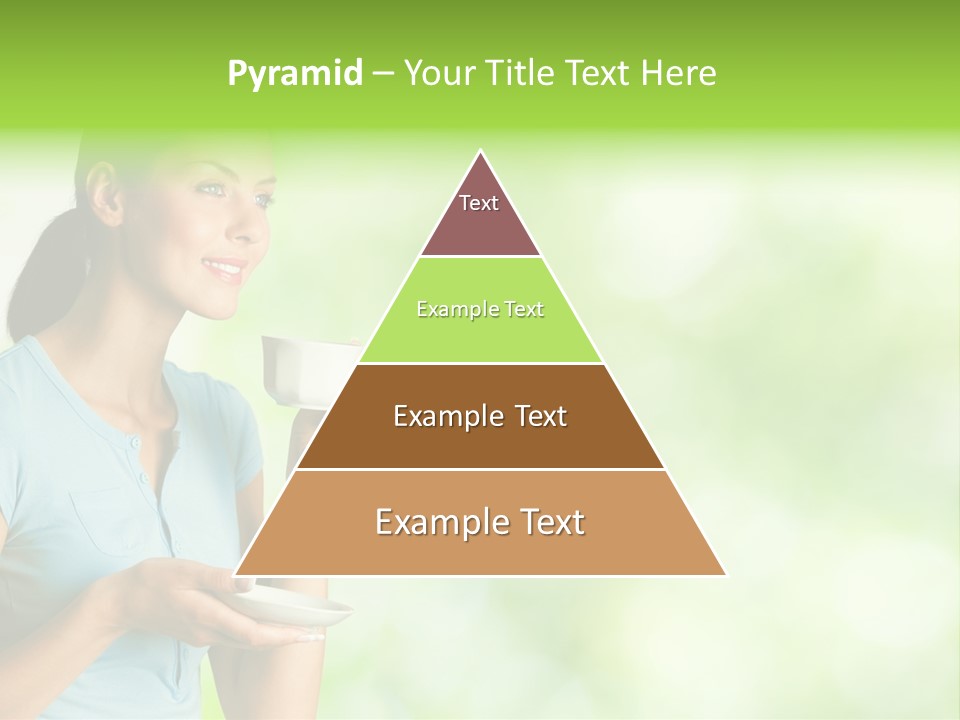 Pyramid – Your Title Text Here

Text

Example Text

Example Text

Example Text